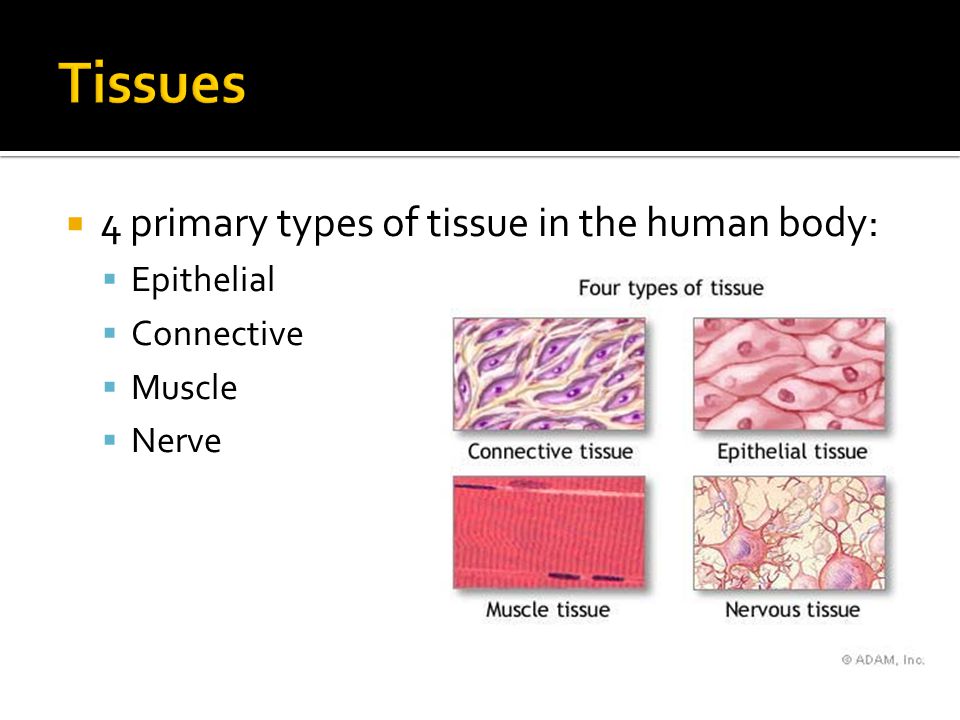 Tissues

4 primary types of tissue in the human body:

Epithelial

Connective

Muscle

Nerve

Four types of tissue

Connective tissue

Epithelial tissue

Muscle tissue

Nervous tissue

© ADAM, Inc.